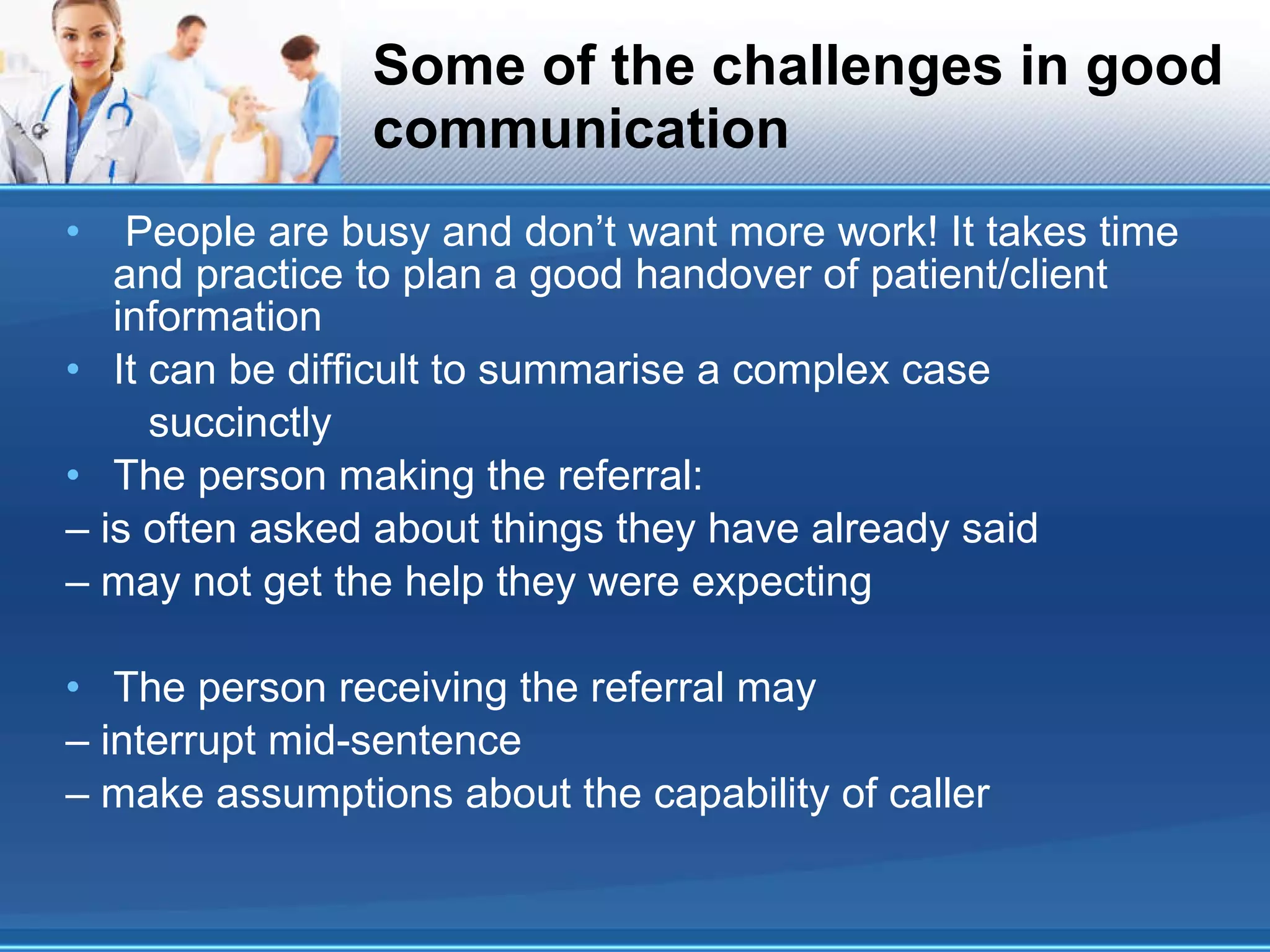 Some of the challenges in good communication

• People are busy and don’t want more work! It takes time and practice to plan a good handover of patient/client information

• It can be difficult to summarise a complex case succinctly

• The person making the referral:
– is often asked about things they have already said
– may not get the help they were expecting

• The person receiving the referral may
– interrupt mid-sentence
– make assumptions about the capability of caller